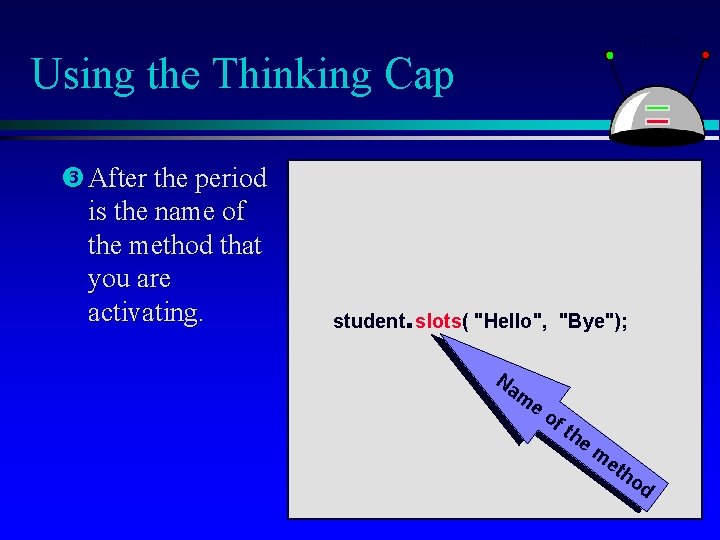 Using the Thinking Cap

❸ After the period is the name of the method that you are activating.

student.slots( "Hello", "Bye");

Name of the method